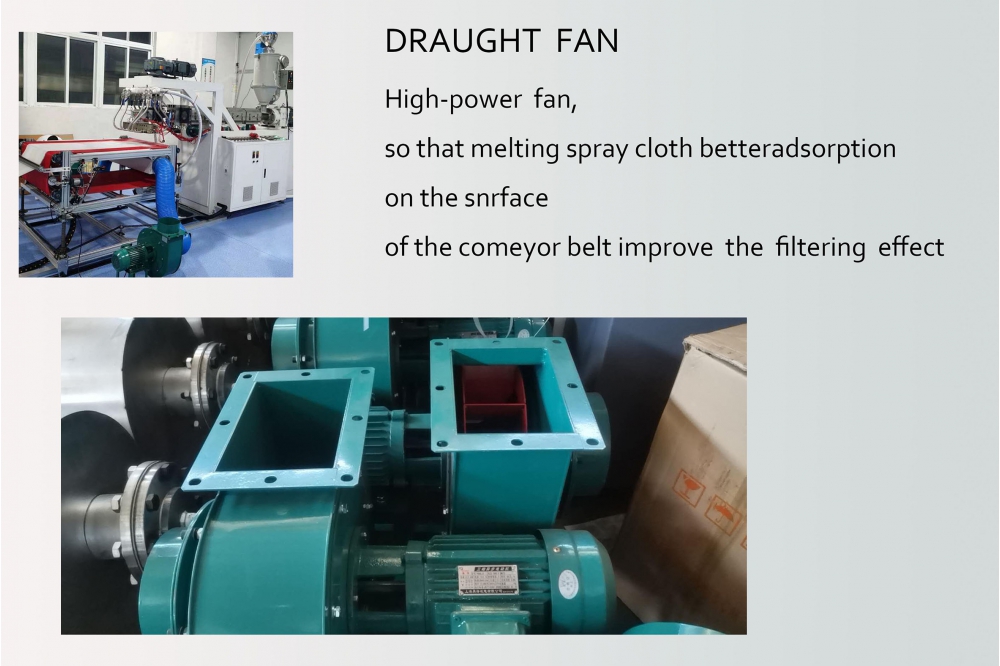 DRAUGHT FAN

High-power fan,
so that melting spray cloth betteradsorption
on the snrface
of the comeyor belt improve the filtering effect